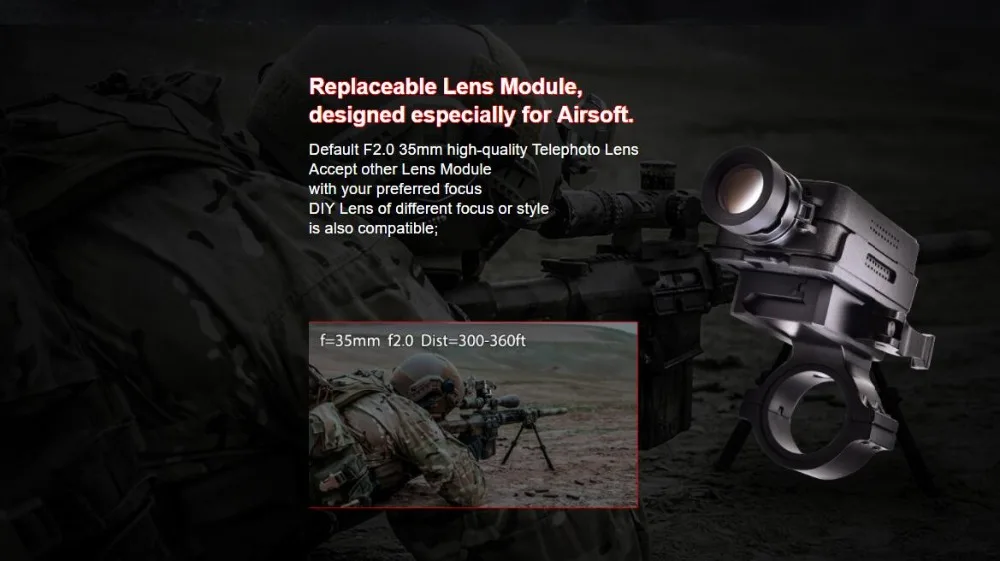 Replaceable Lens Module, designed especially for Airsoft.

Default F2.0 35mm high-quality Telephoto Lens
Accept other Lens Module
with your preferred focus
DIY Lens of different focus or style
is also compatible;

f=35mm f2.0 Dist=300-360ft